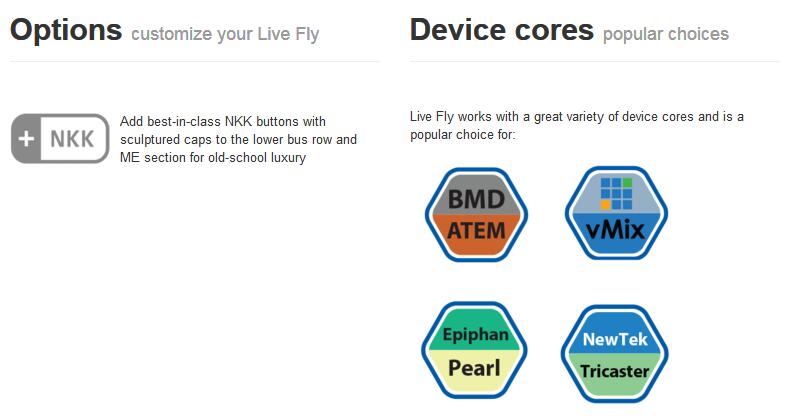 Options customize your Live Fly

+ NKK

Add best-in-class NKK buttons with sculptured caps to the lower bus row and ME section for old-school luxury

Device cores popular choices

Live Fly works with a great variety of device cores and is a popular choice for:

BMD
ATEM

vMix

Epiphan
Pearl

NewTek
Tricaster